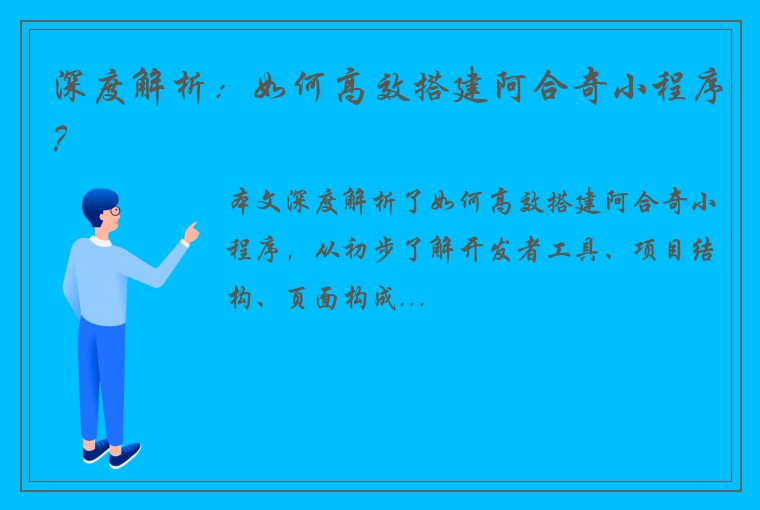 深度解析：如何高效搭建阿合奇小程序？

本文深度解析了如何高效搭建阿合奇小程序，从初步了解开发者工具、项目结构、页面构成...